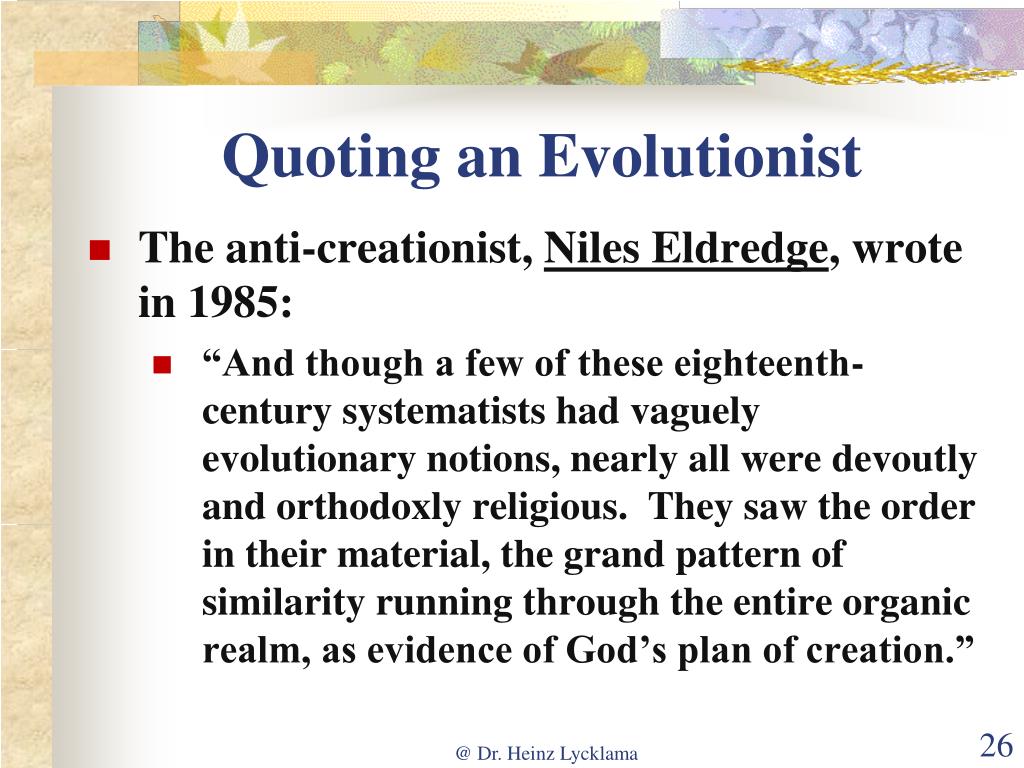 Quoting an Evolutionist

The anti-creationist, Niles Eldredge, wrote in 1985:

“And though a few of these eighteenth-century systematists had vaguely evolutionary notions, nearly all were devoutly and orthodoxly religious. They saw the order in their material, the grand pattern of similarity running through the entire organic realm, as evidence of God’s plan of creation.”

@ Dr. Heinz Lycklama

26